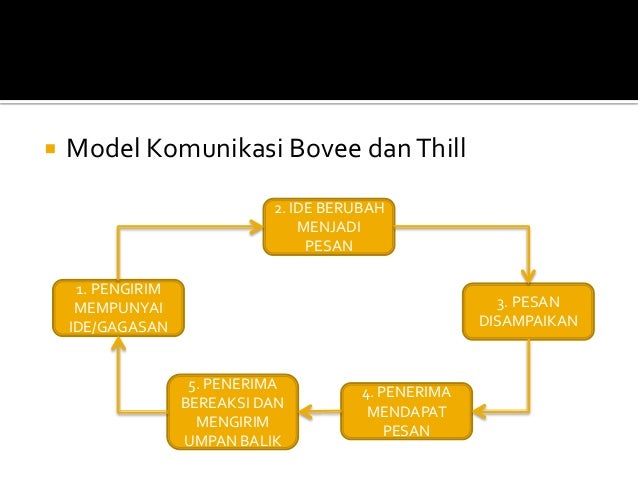 Model Komunikasi Bovee dan Thill

1. PENGIRIM MEMPUNYAI IDE/GAGASAN

2. IDE BERUBAH MENJADI PESAN

3. PESAN DISAMPAIKAN

4. PENERIMA MENDAPAT PESAN

5. PENERIMA BEREAKSI DAN MENGIRIM UMPAN BALIK